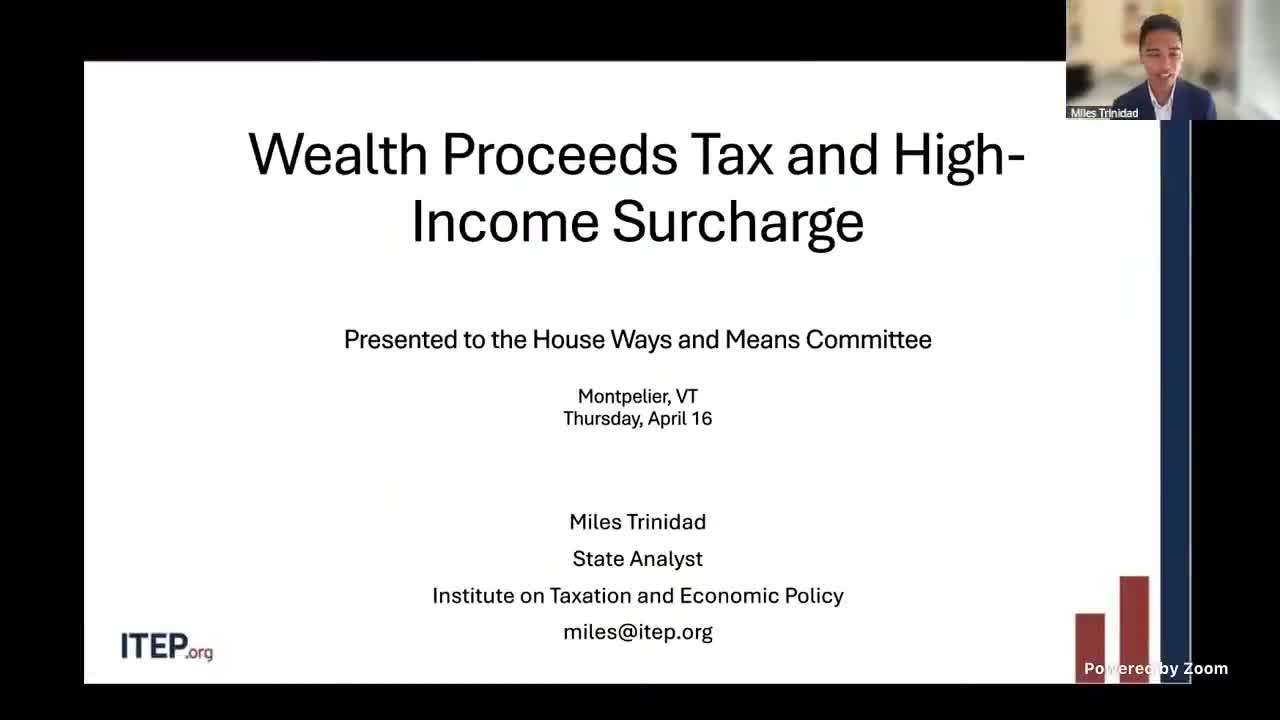 Miles Trinidad

Wealth Proceeds Tax and High-Income Surcharge

Presented to the House Ways and Means Committee

Montpelier, VT
Thursday, April 16

Miles Trinidad
State Analyst
Institute on Taxation and Economic Policy
miles@itep.org

ITEP.org

Powered by Zoom